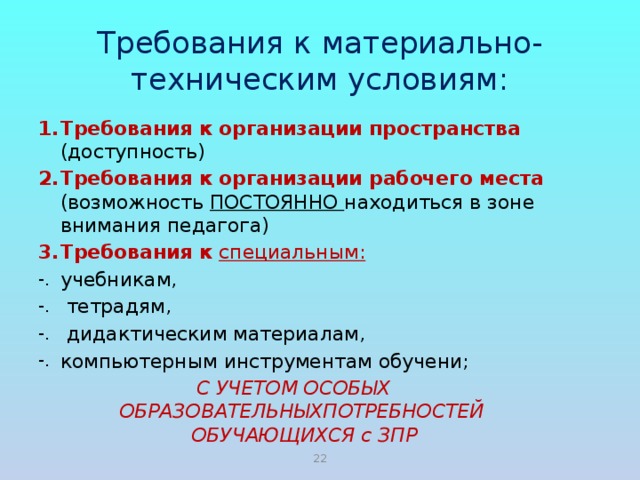 Требования к материально-техническим условиям:

1. Требования к организации пространства (доступность)

2. Требования к организации рабочего места (возможность ПОСТОЯННО находиться в зоне внимания педагога)

3. Требования к специальным:

-. учебникам,

-. тетрадям,

-. дидактическим материалам,

-. компьютерным инструментам обучени;

С УЧЕТОМ ОСОБЫХ ОБРАЗОВАТЕЛЬНЫХПОТРЕБНОСТЕЙ ОБУЧАЮЩИХСЯ с ЗПР

22